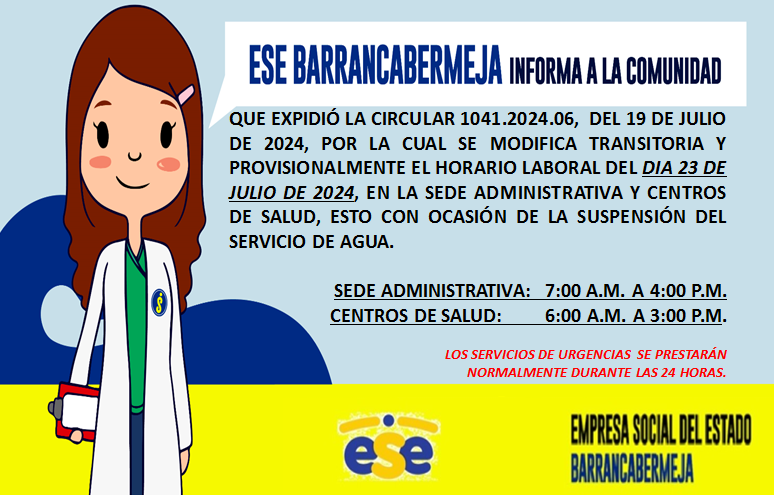 ESE BARRANCABERMEJA INFORMA A LA COMUNIDAD

QUE EXPIDIÓ LA CIRCULAR 1041.2024.06, DEL 19 DE JULIO DE 2024, POR LA CUAL SE MODIFICA TRANSITORIA Y PROVISIONALMENTE EL HORARIO LABORAL DEL DIA 23 DE JULIO DE 2024, EN LA SEDE ADMINISTRATIVA Y CENTROS DE SALUD, ESTO CON OCASIÓN DE LA SUSPENSIÓN DEL SERVICIO DE AGUA.

SEDE ADMINISTRATIVA: 7:00 A.M. A 4:00 P.M.
CENTROS DE SALUD: 6:00 A.M. A 3:00 P.M.

LOS SERVICIOS DE URGENCIAS SE PRESTARÁN NORMALMENTE DURANTE LAS 24 HORAS.

ese

EMPRESA SOCIAL DEL ESTADO
BARRANCABERMEJA